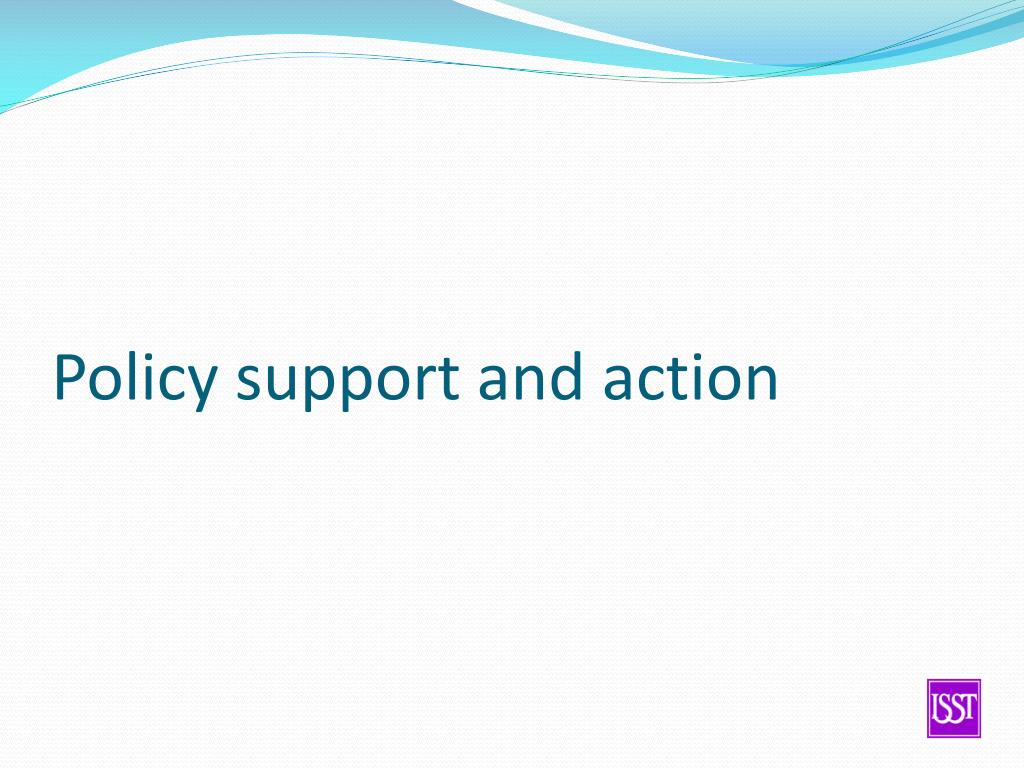 Policy support and action

ISST